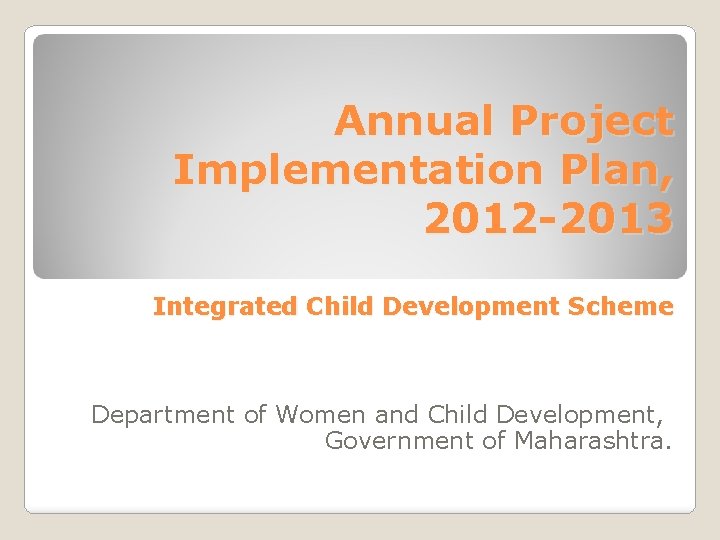 Annual Project Implementation Plan, 2012-2013

Integrated Child Development Scheme

Department of Women and Child Development, Government of Maharashtra.